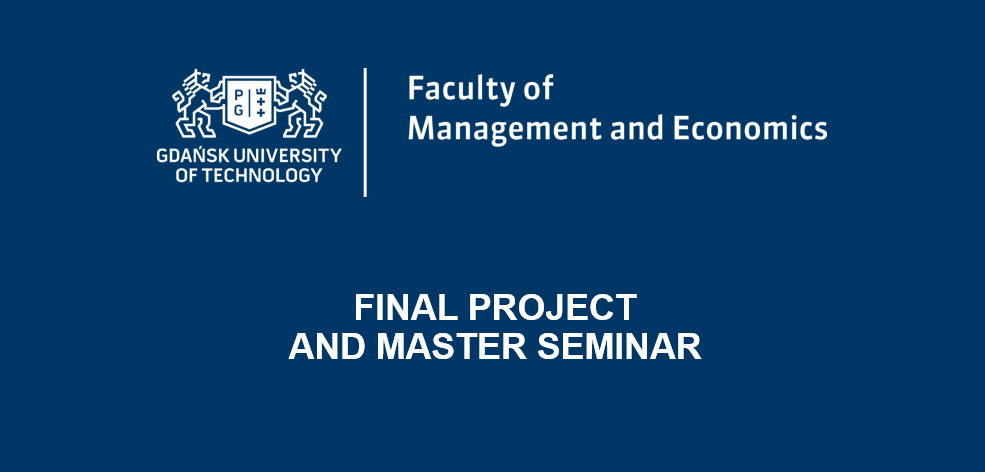 P G

GDAŃSK UNIVERSITY OF TECHNOLOGY

Faculty of Management and Economics

FINAL PROJECT AND MASTER SEMINAR